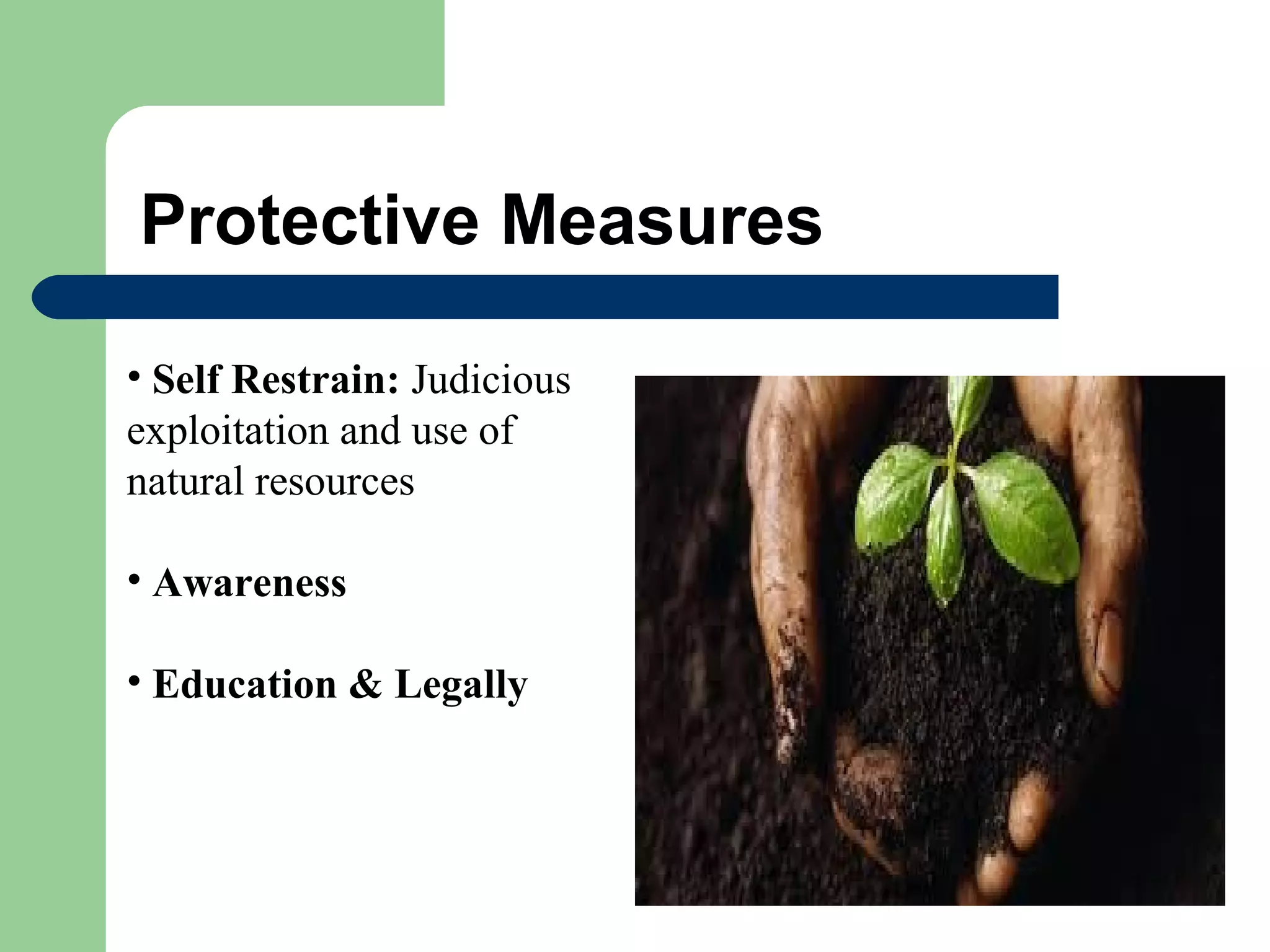 Protective Measures

• Self Restrain: Judicious exploitation and use of natural resources

• Awareness

• Education & Legally